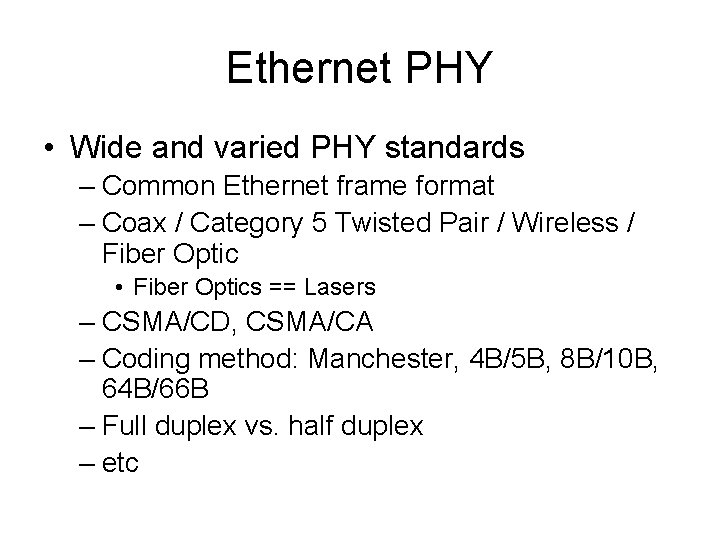 Ethernet PHY

• Wide and varied PHY standards
– Common Ethernet frame format
– Coax / Category 5 Twisted Pair / Wireless / Fiber Optic
• Fiber Optics == Lasers
– CSMA/CD, CSMA/CA
– Coding method: Manchester, 4B/5B, 8B/10B, 64B/66B
– Full duplex vs. half duplex
– etc